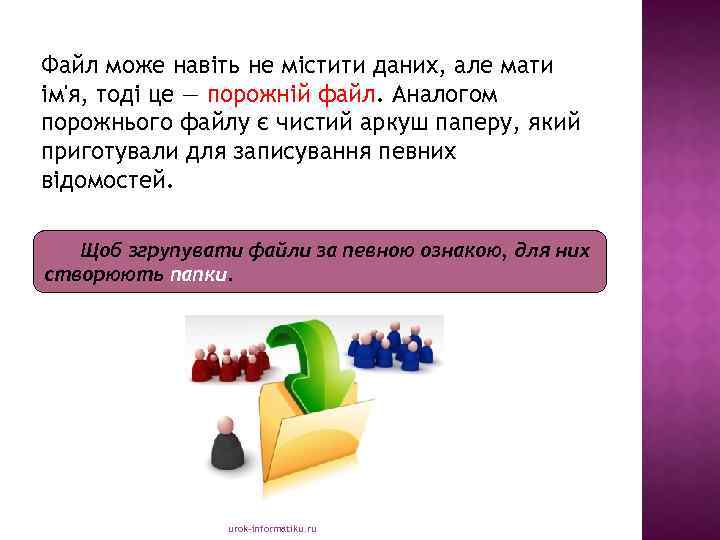 Файл може навіть не містити даних, але мати ім'я, тоді це — порожній файл. Аналогом порожнього файлу є чистий аркуш паперу, який приготували для записування певних відомостей.

Щоб згрупувати файли за певною ознакою, для них створюють папки.

urok-informatiku.ru